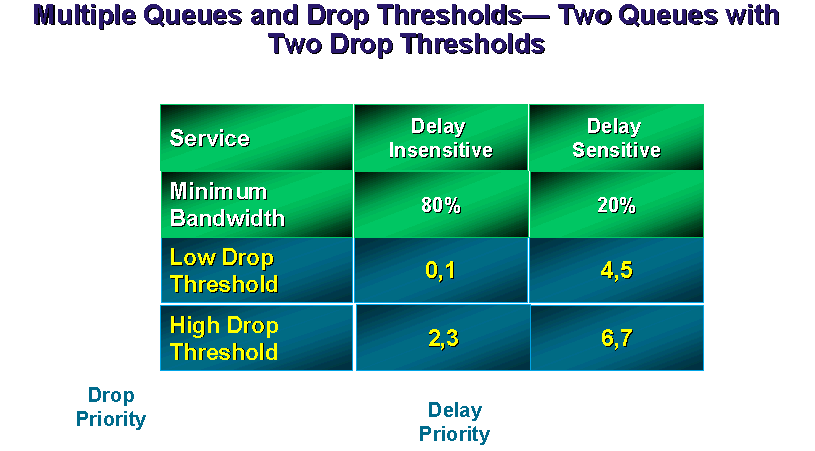 Multiple Queues and Drop Thresholds— Two Queues with Two Drop Thresholds

| Service | Delay Insensitive | Delay Sensitive |
|---|---|---|
| Minimum Bandwidth | 80% | 20% |
| Low Drop Threshold | 0,1 | 4,5 |
| High Drop Threshold | 2,3 | 6,7 |

Drop Priority

Delay Priority